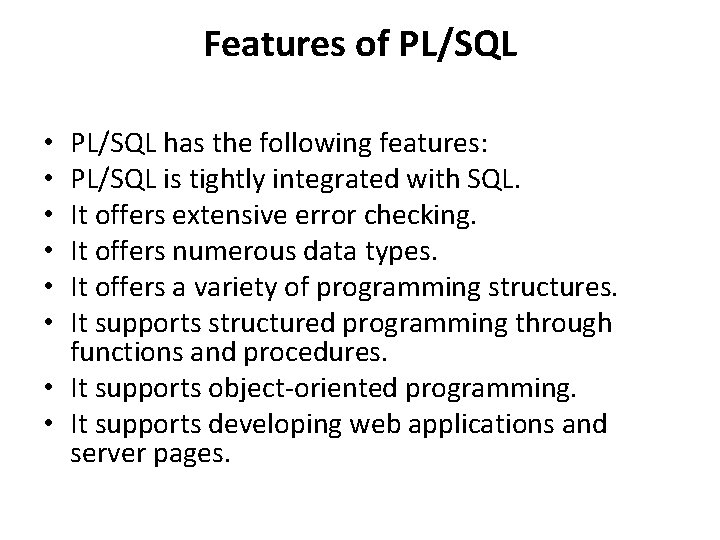 Features of PL/SQL

• PL/SQL has the following features:
• PL/SQL is tightly integrated with SQL.
• It offers extensive error checking.
• It offers numerous data types.
• It offers a variety of programming structures.
• It supports structured programming through functions and procedures.
• It supports object-oriented programming.
• It supports developing web applications and server pages.